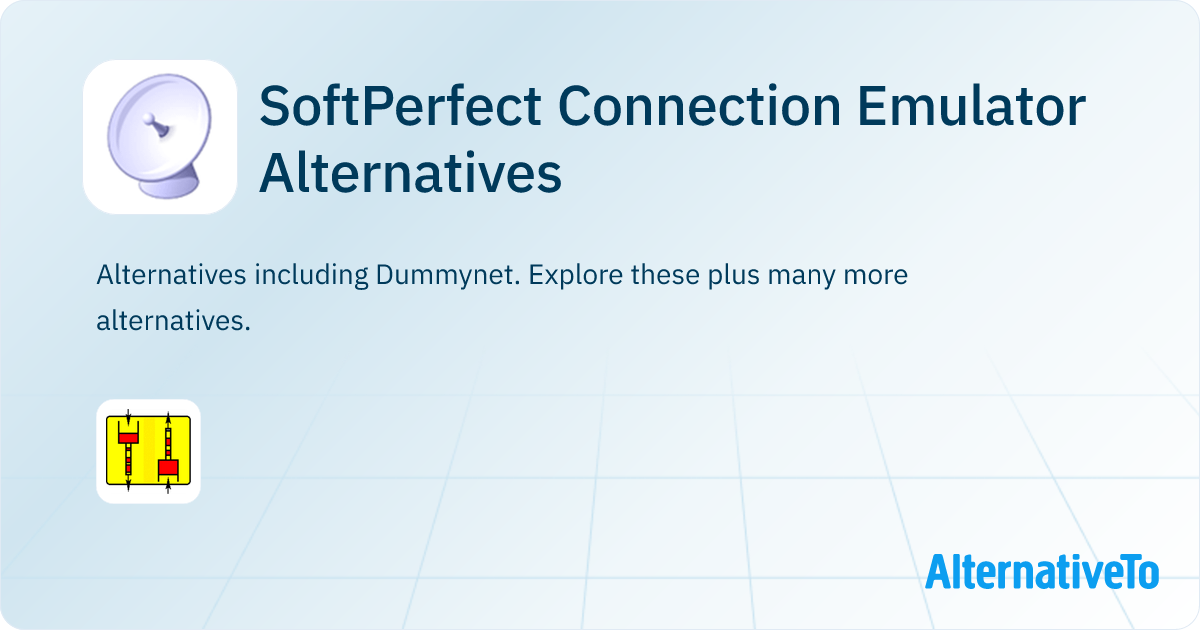 SoftPerfect Connection Emulator Alternatives

Alternatives including Dummynet. Explore these plus many more alternatives.

AlternativeTo